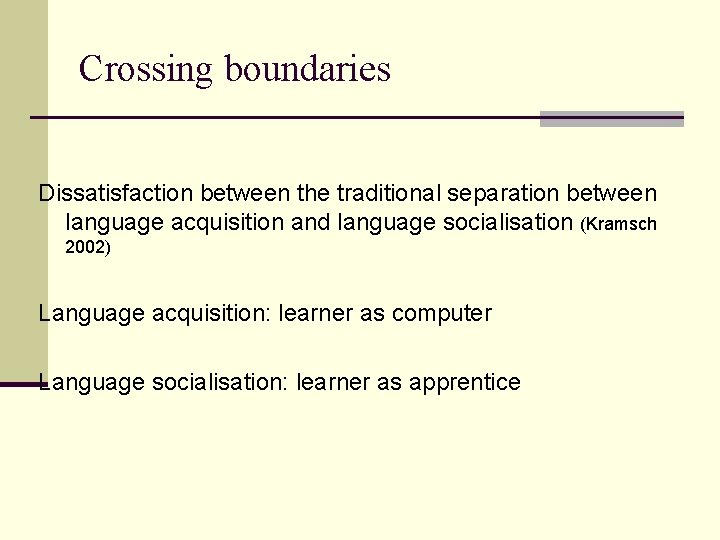 Crossing boundaries

Dissatisfaction between the traditional separation between language acquisition and language socialisation (Kramsch 2002)

Language acquisition: learner as computer

Language socialisation: learner as apprentice